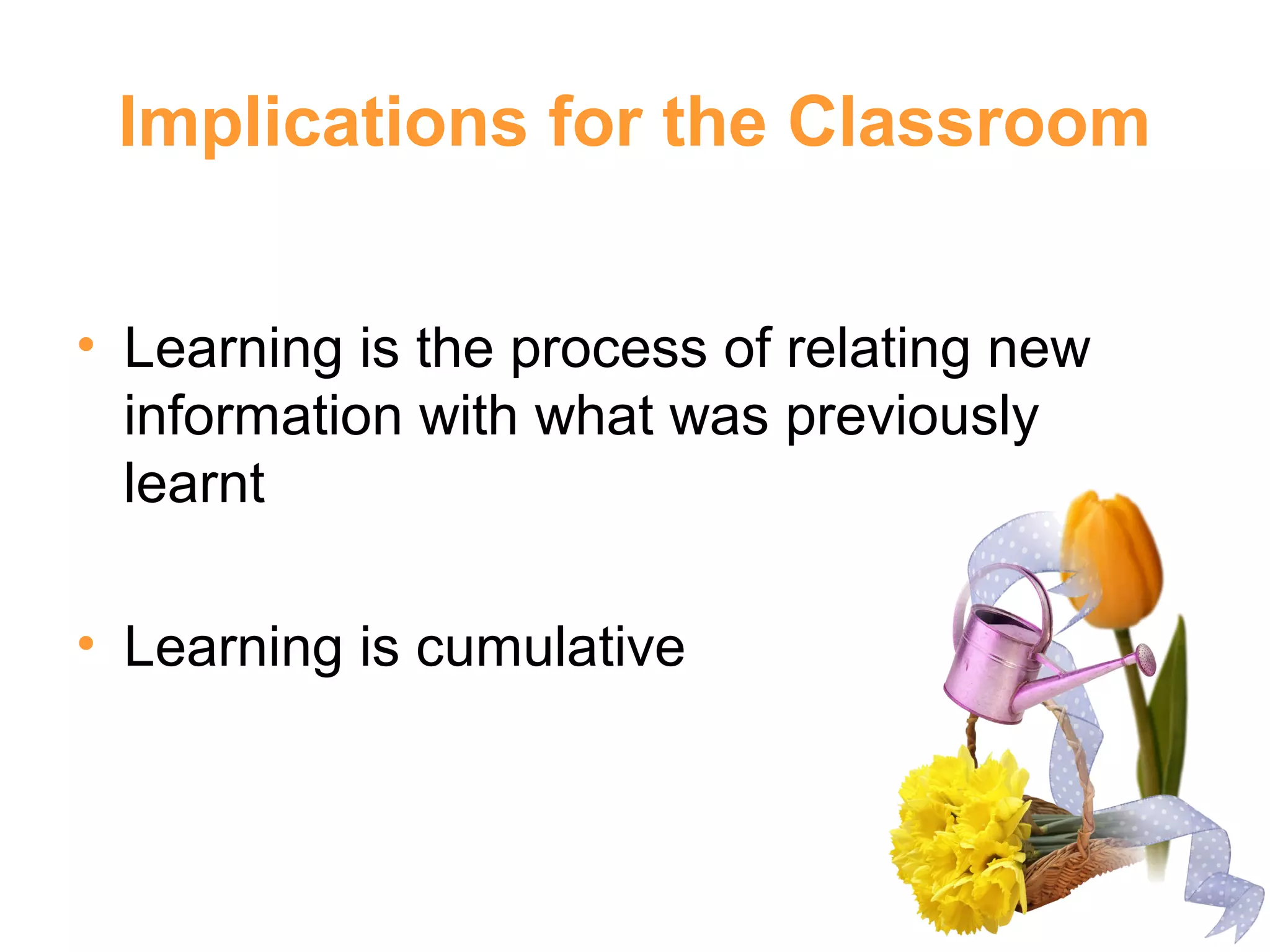 Implications for the Classroom

• Learning is the process of relating new information with what was previously learnt

• Learning is cumulative